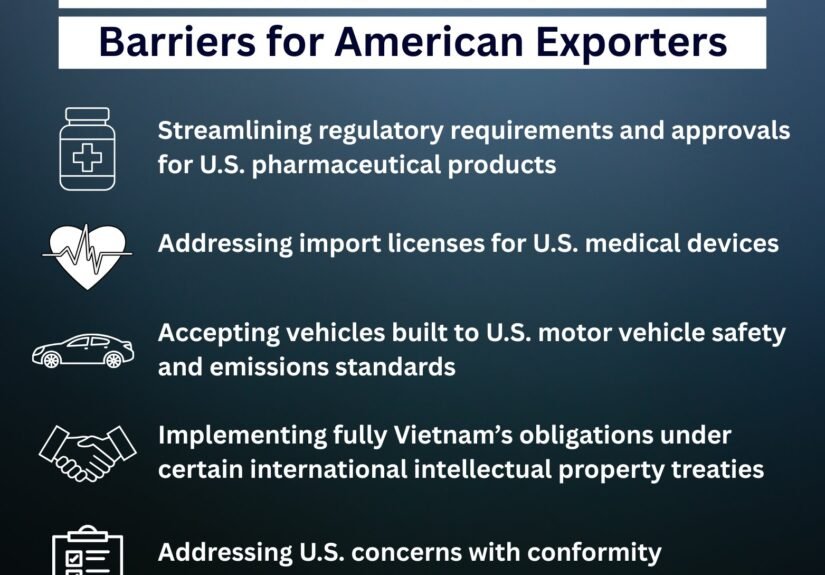 Barriers for American Exporters

Streamlining regulatory requirements and approvals for U.S. pharmaceutical products

Addressing import licenses for U.S. medical devices

Accepting vehicles built to U.S. motor vehicle safety and emissions standards

Implementing fully Vietnam's obligations under certain international intellectual property treaties

Addressing U.S. concerns with conformity